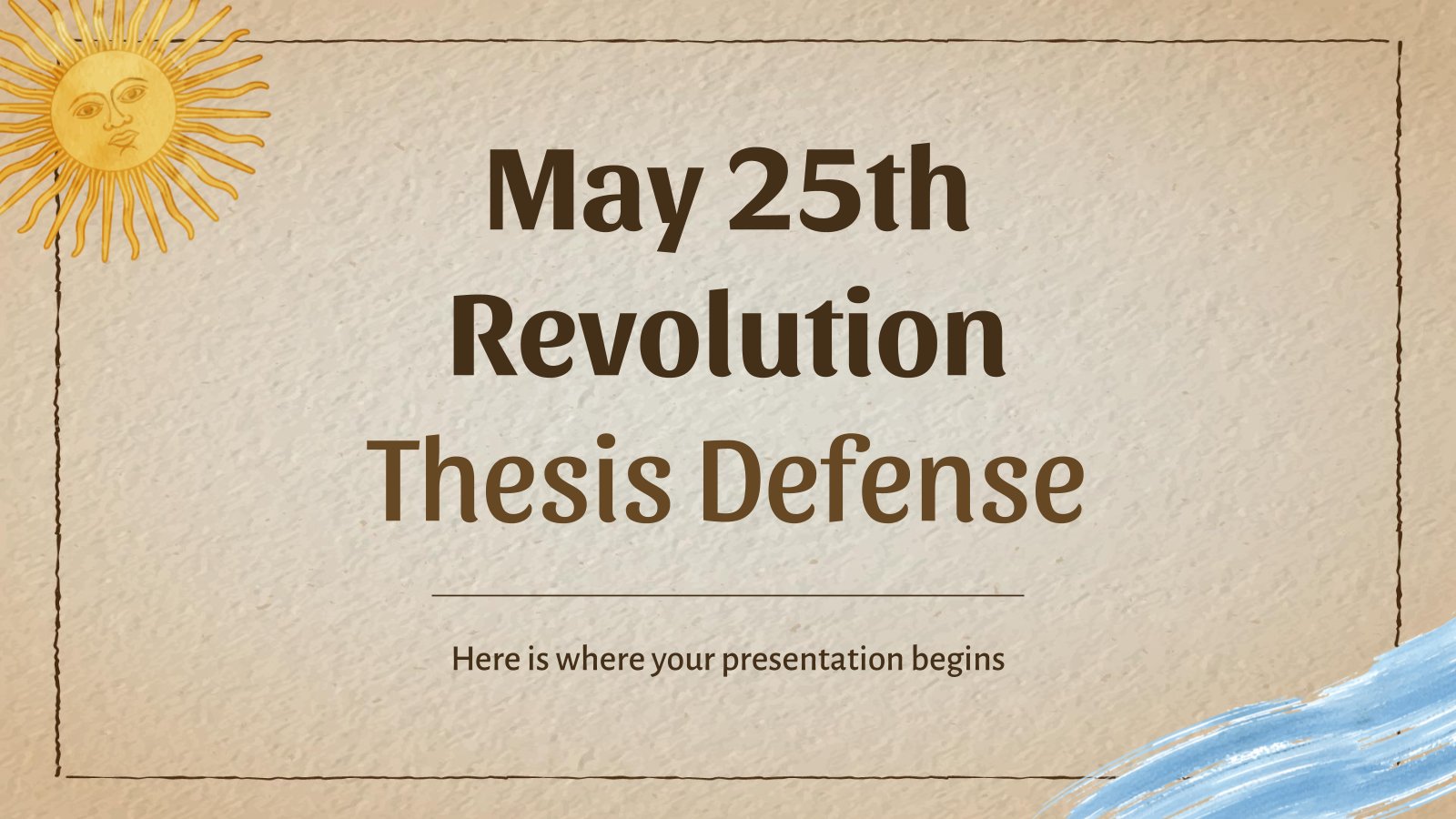 May 25th Revolution Thesis Defense

Here is where your presentation begins